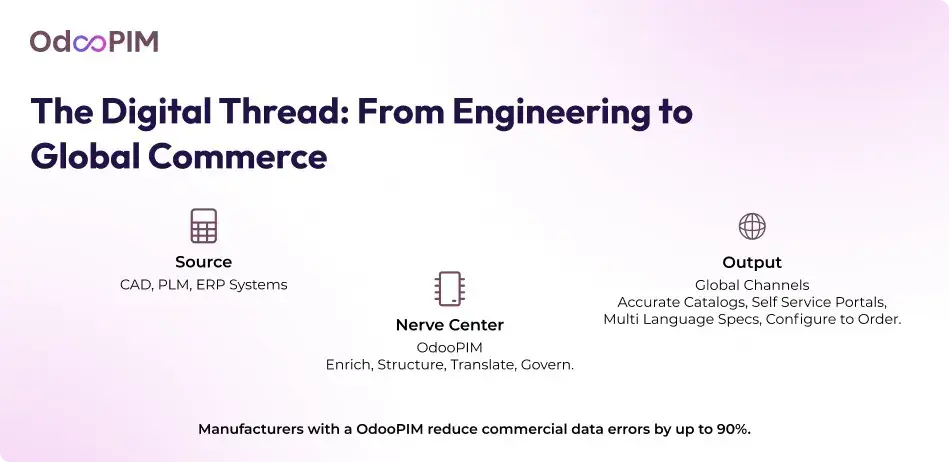 OdooPIM

The Digital Thread: From Engineering to Global Commerce

Source
CAD, PLM, ERP Systems

Nerve Center
OdooPIM
Enrich, Structure, Translate, Govern.

Output
Global Channels
Accurate Catalogs, Self Service Portals, Multi Language Specs, Configure to Order.

Manufacturers with a OdooPIM reduce commercial data errors by up to 90%.